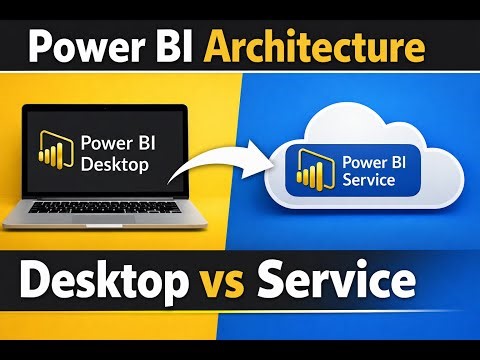 Power BI Architecture

Power BI Desktop

Power BI Service

Desktop vs Service